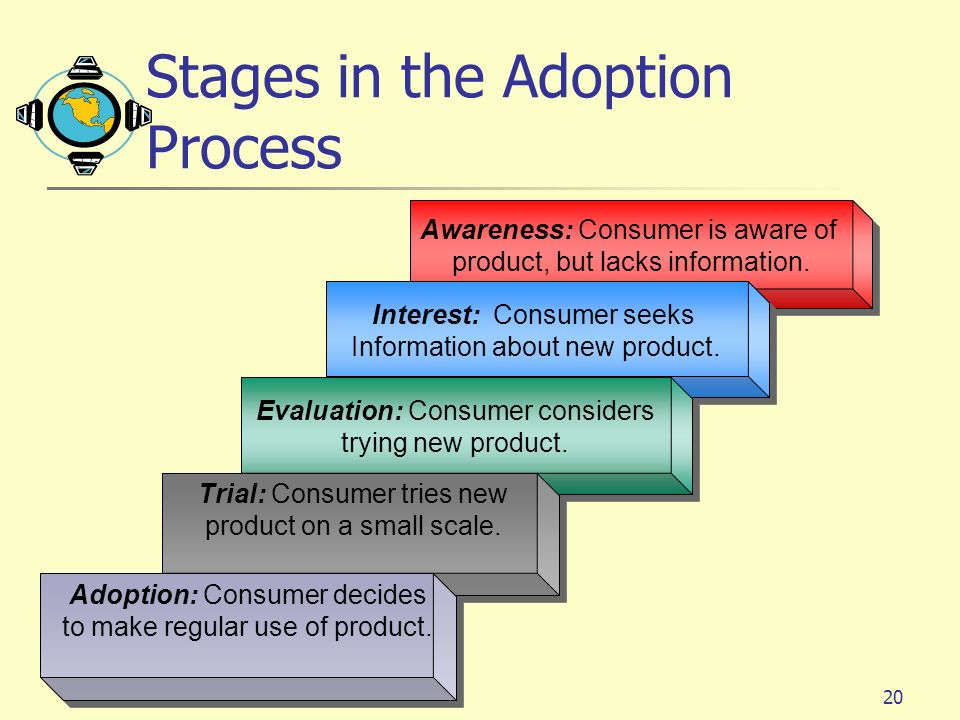 Stages in the Adoption Process

Awareness: Consumer is aware of product, but lacks information.

Interest: Consumer seeks Information about new product.

Evaluation: Consumer considers trying new product.

Trial: Consumer tries new product on a small scale.

Adoption: Consumer decides to make regular use of product.

20